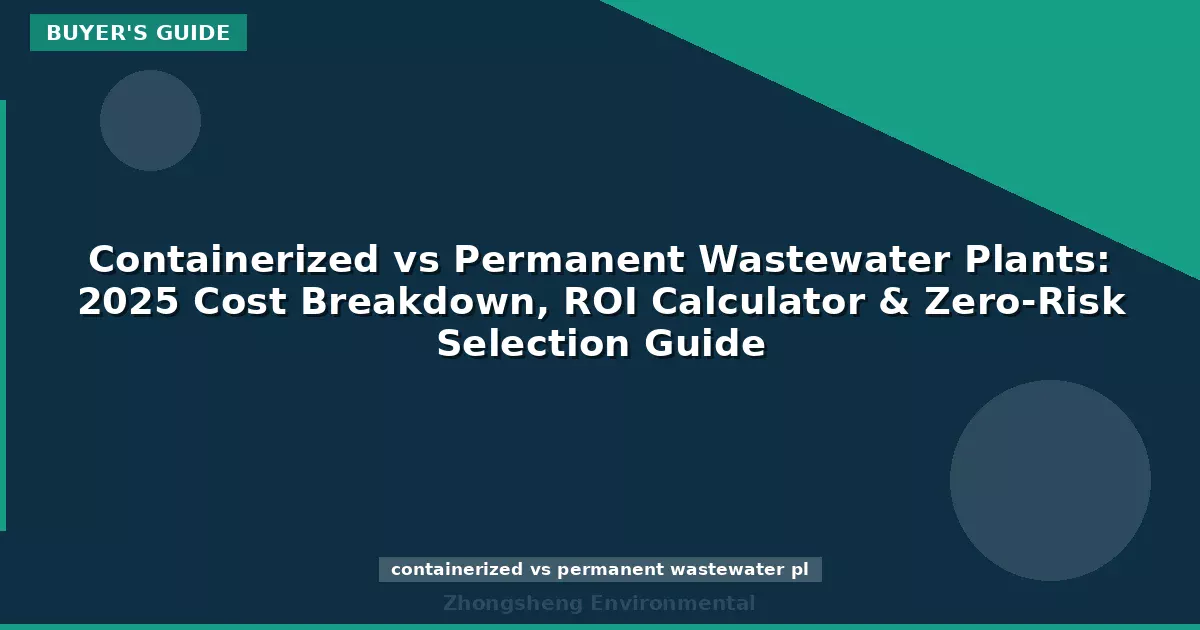 BUYER'S GUIDE

Containerized vs Permanent Wastewater Plants: 2025 Cost Breakdown, ROI Calculator & Zero-Risk Selection Guide

containerized vs permanent wastewater pl

Zhongsheng Environmental